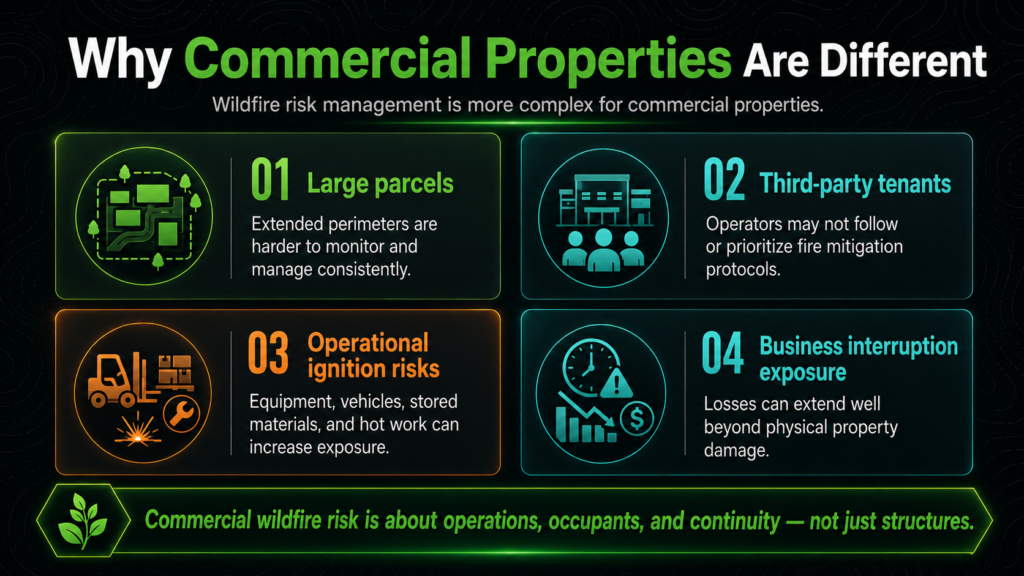 Why Commercial Properties Are Different

Wildfire risk management is more complex for commercial properties.

01 Large parcels

Extended perimeters are harder to monitor and manage consistently.

02 Third-party tenants

Operators may not follow or prioritize fire mitigation protocols.

03 Operational ignition risks

Equipment, vehicles, stored materials, and hot work can increase exposure.

04 Business interruption exposure

Losses can extend well beyond physical property damage.

Commercial wildfire risk is about operations, occupants, and continuity — not just structures.